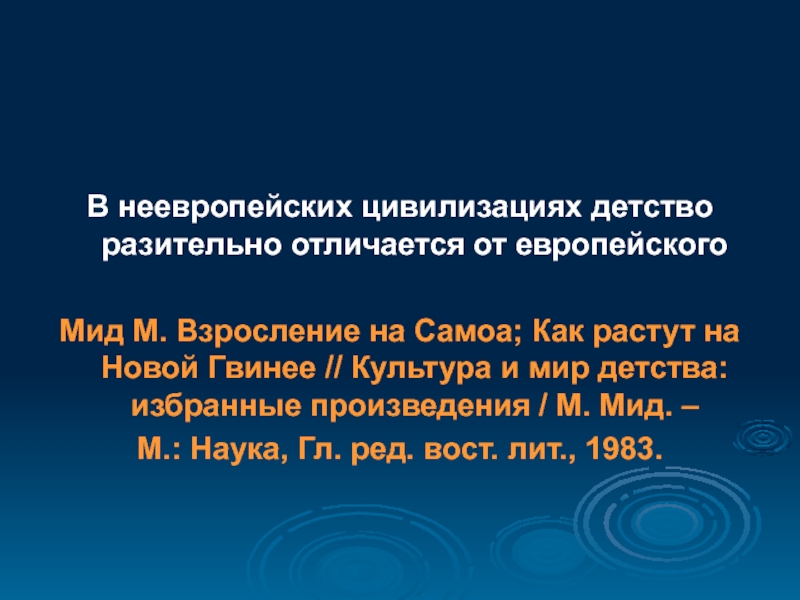 В неевропейских цивилизациях детство разительно отличается от европейского

Мид М. Взросление на Самоа; Как растут на Новой Гвинее // Культура и мир детства: избранные произведения / М. Мид. – М.: Наука, Гл. ред. вост. лит., 1983.